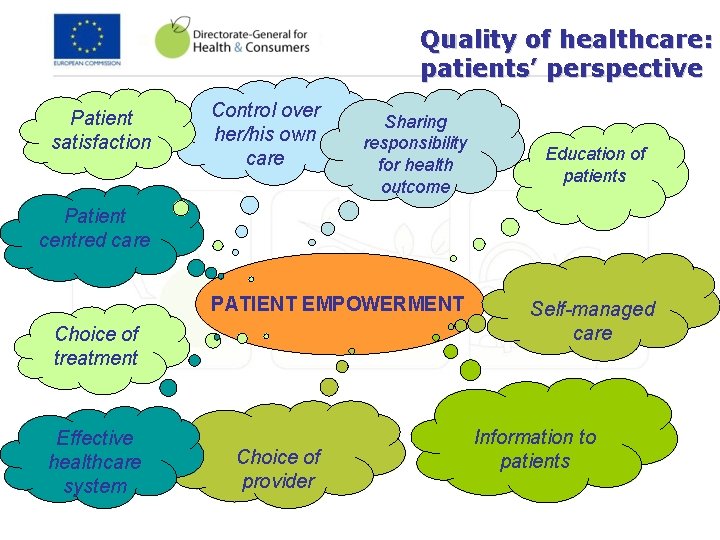 EUROPEAN COMMISSION

Directorate-General for Health & Consumers

Quality of healthcare: patients' perspective

Patient satisfaction

Control over her/his own care

Sharing responsibility for health outcome

Education of patients

Patient centred care

PATIENT EMPOWERMENT

Self-managed care

Choice of treatment

Effective healthcare system

Choice of provider

Information to patients